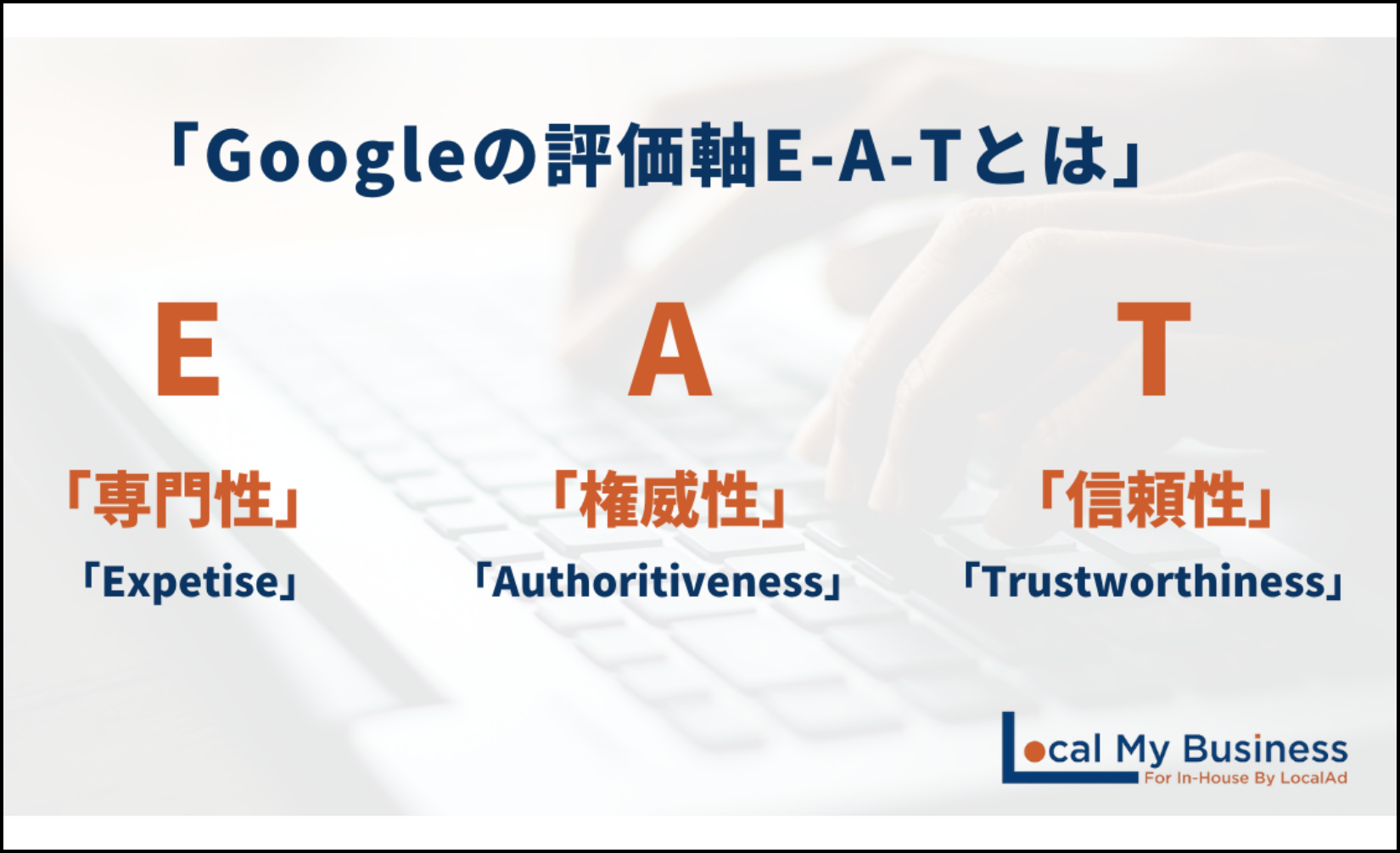 「Googleの評価軸E-A-Tとは」

E

「専門性」

「Expetise」

A

「権威性」

「Authoritiveness」

T

「信頼性」

「Trustworthiness」

Local My Business
For In-House By LocalAd